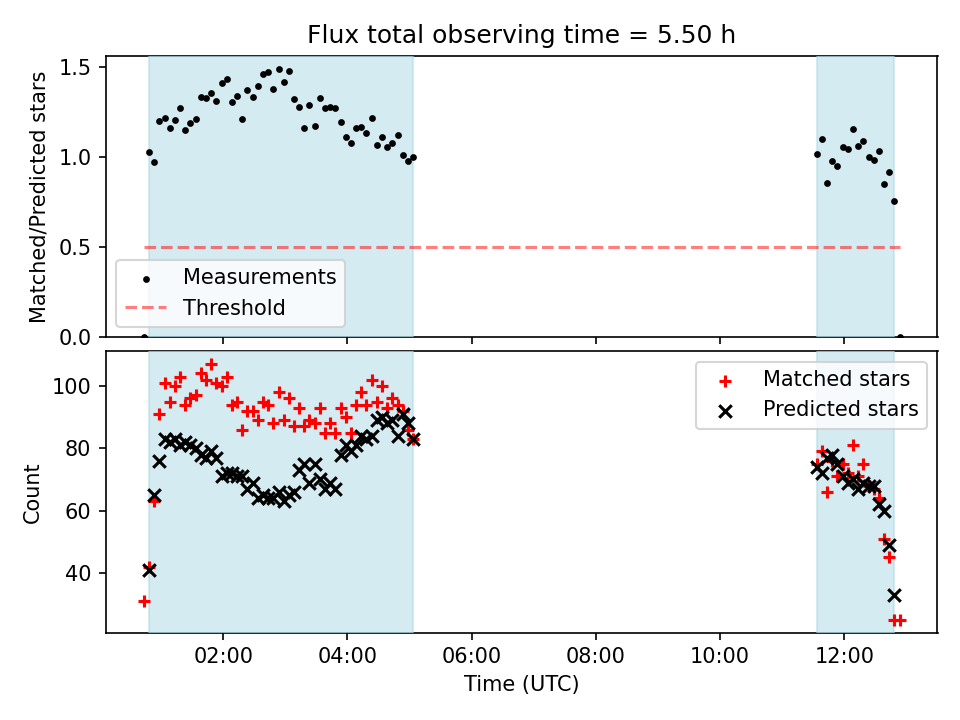 Flux total observing time = 5.50 h

Matched/Predicted stars

1.5
1.0
0.5
0.0

Measurements
Threshold

Count

100
80
60
40

Matched stars
Predicted stars

02:00
04:00
06:00
08:00
10:00
12:00

Time (UTC)